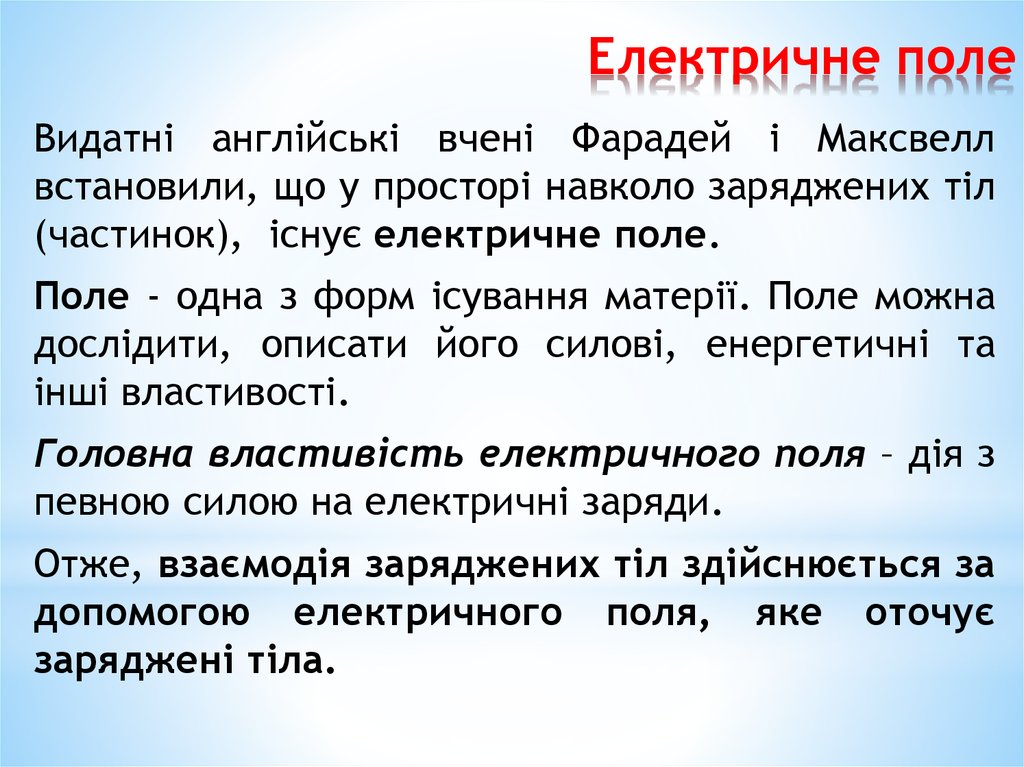 Електричне поле

Видатні англійські вчені Фарадей і Максвелл встановили, що у просторі навколо заряджених тіл (частинок), існує електричне поле.

Поле - одна з форм ісування матерії. Поле можна дослідити, описати його силові, енергетичні та інші властивості.

Головна властивість електричного поля – дія з певною силою на електричні заряди.

Отже, взаємодія заряджених тіл здійснюється за допомогою електричного поля, яке оточує заряджені тіла.